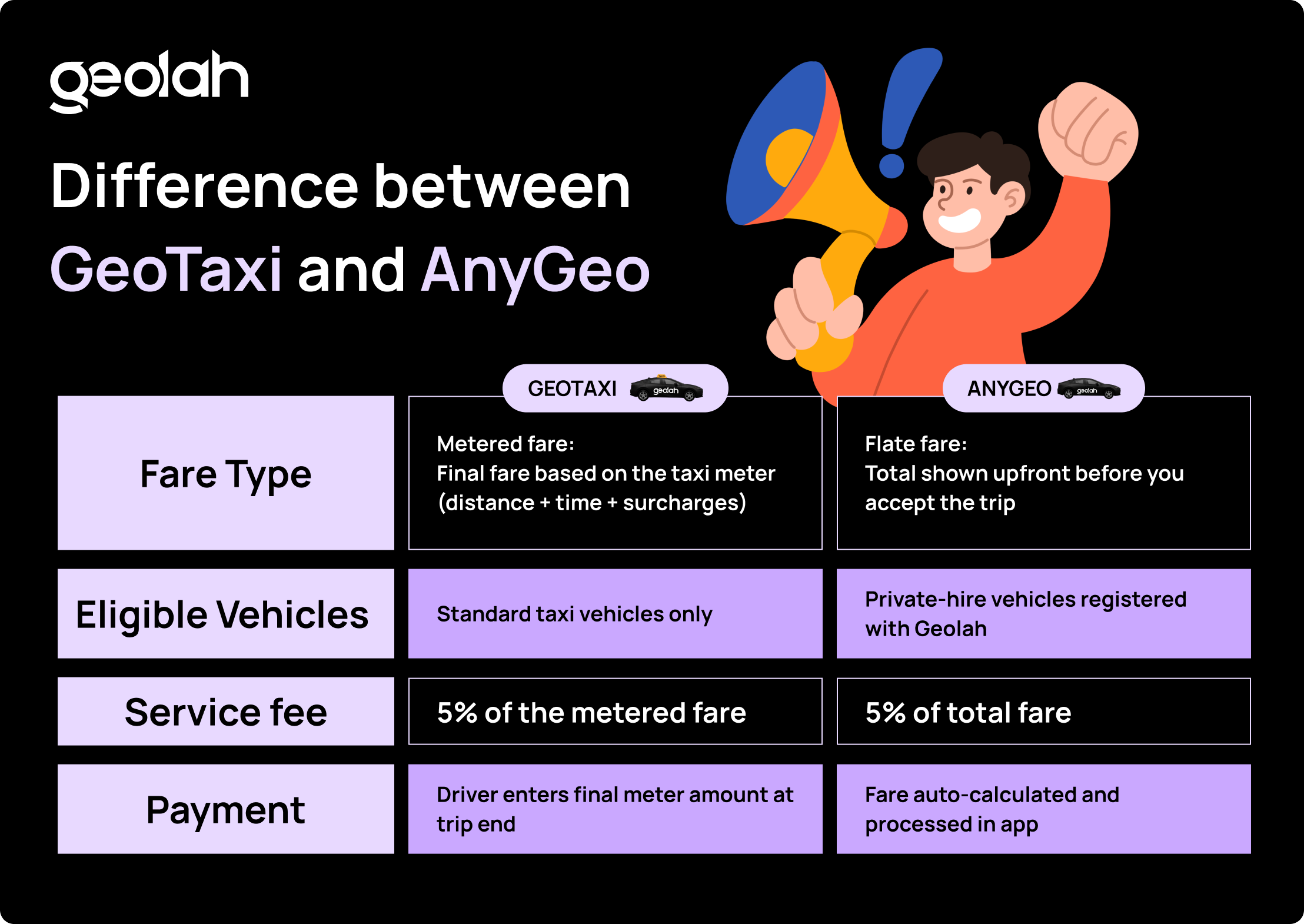 geolah

Difference between GeoTaxi and AnyGeo

| | GEOTAXI geolah | ANYGEO geolah |
|---|---|---|
| Fare Type | Metered fare: Final fare based on the taxi meter (distance + time + surcharges) | Flate fare: Total shown upfront before you accept the trip |
| Eligible Vehicles | Standard taxi vehicles only | Private-hire vehicles registered with Geolah |
| Service fee | 5% of the metered fare | 5% of total fare |
| Payment | Driver enters final meter amount at trip end | Fare auto-calculated and processed in app |